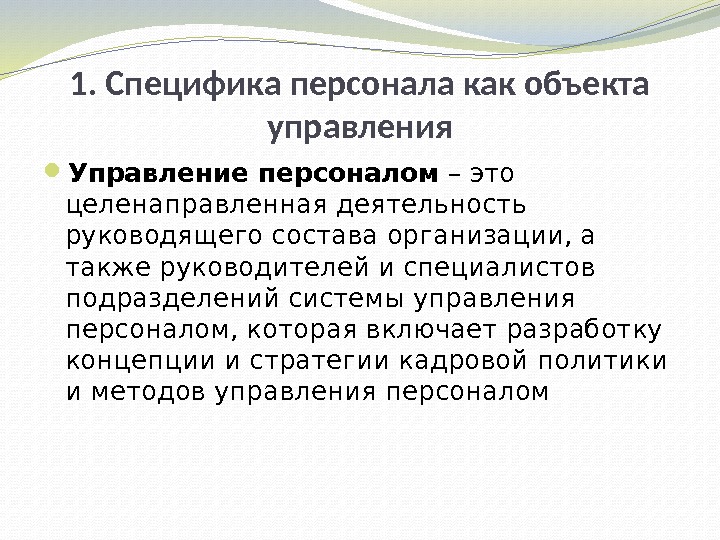 1. Специфика персонала как объекта управления

Управление персоналом – это целенаправленная деятельность руководящего состава организации, а также руководителей и специалистов подразделений системы управления персоналом, которая включает разработку концепции и стратегии кадровой политики и методов управления персоналом